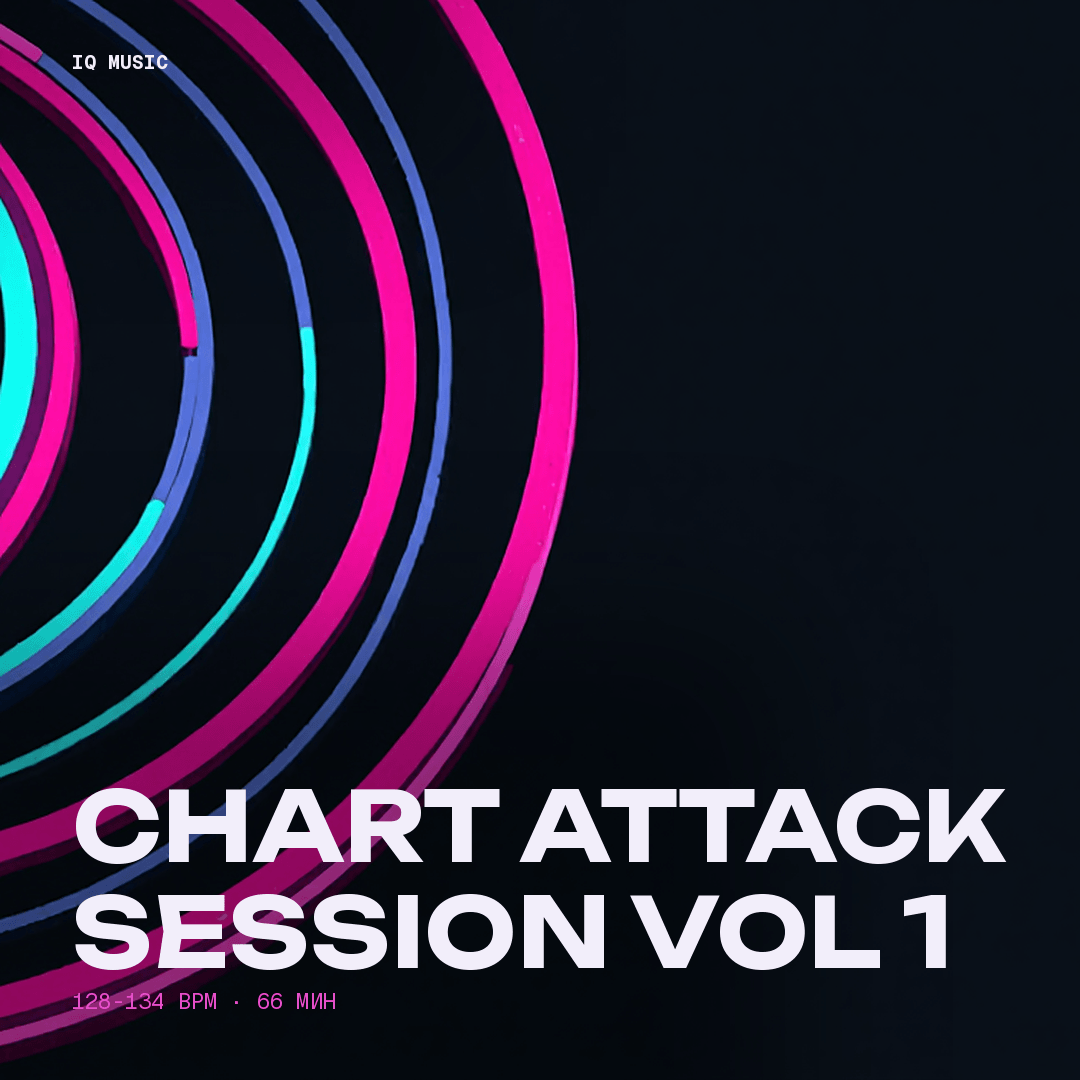 IQ MUSIC

CHART ATTACK
SESSION VOL 1

128-134 BPM · 66 МИН